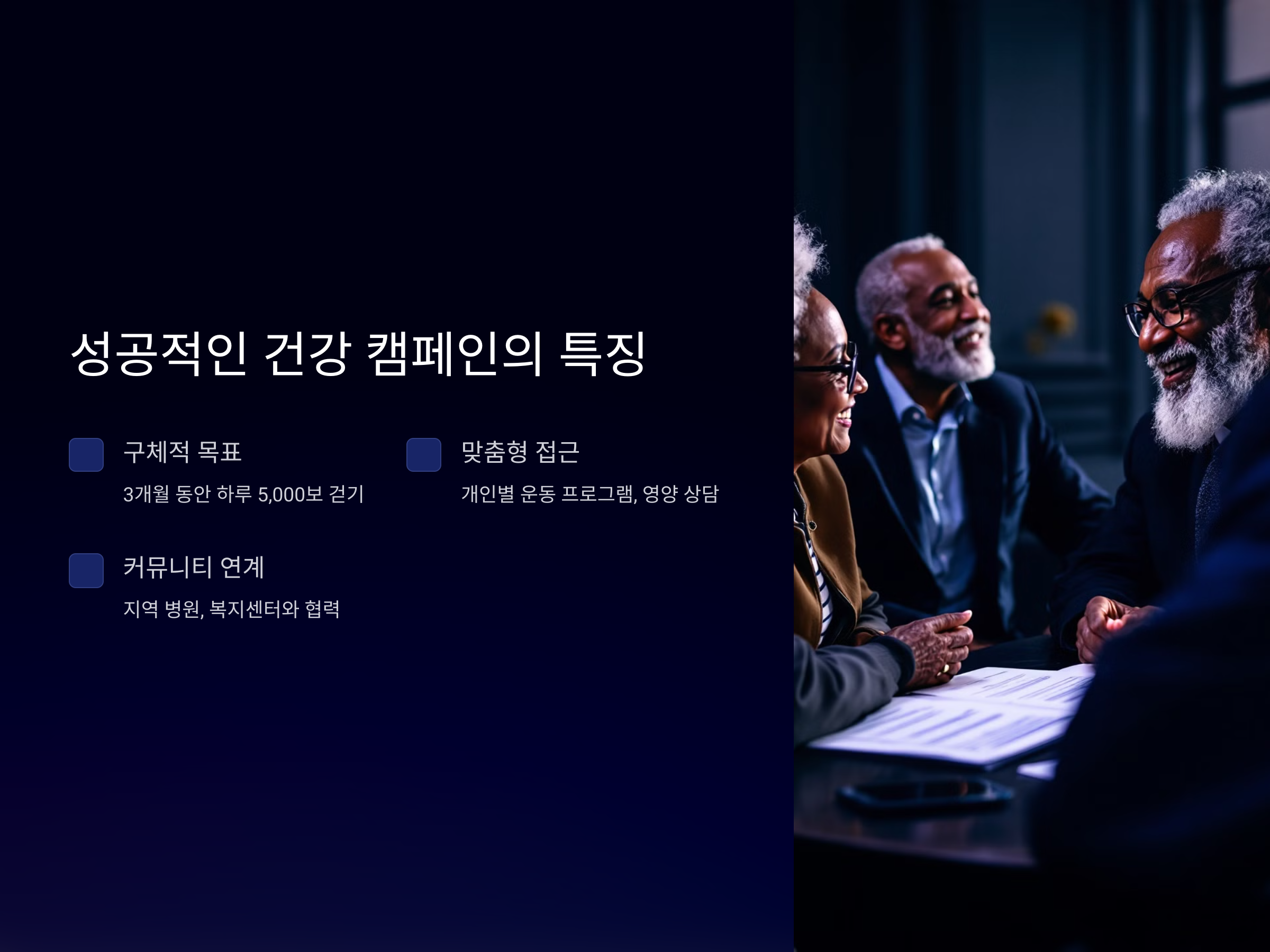 성공적인 건강 캠페인의 특징

구체적 목표

3개월 동안 하루 5,000보 걷기

맞춤형 접근

개인별 운동 프로그램, 영양 상담

커뮤니티 연계

지역 병원, 복지센터와 협력